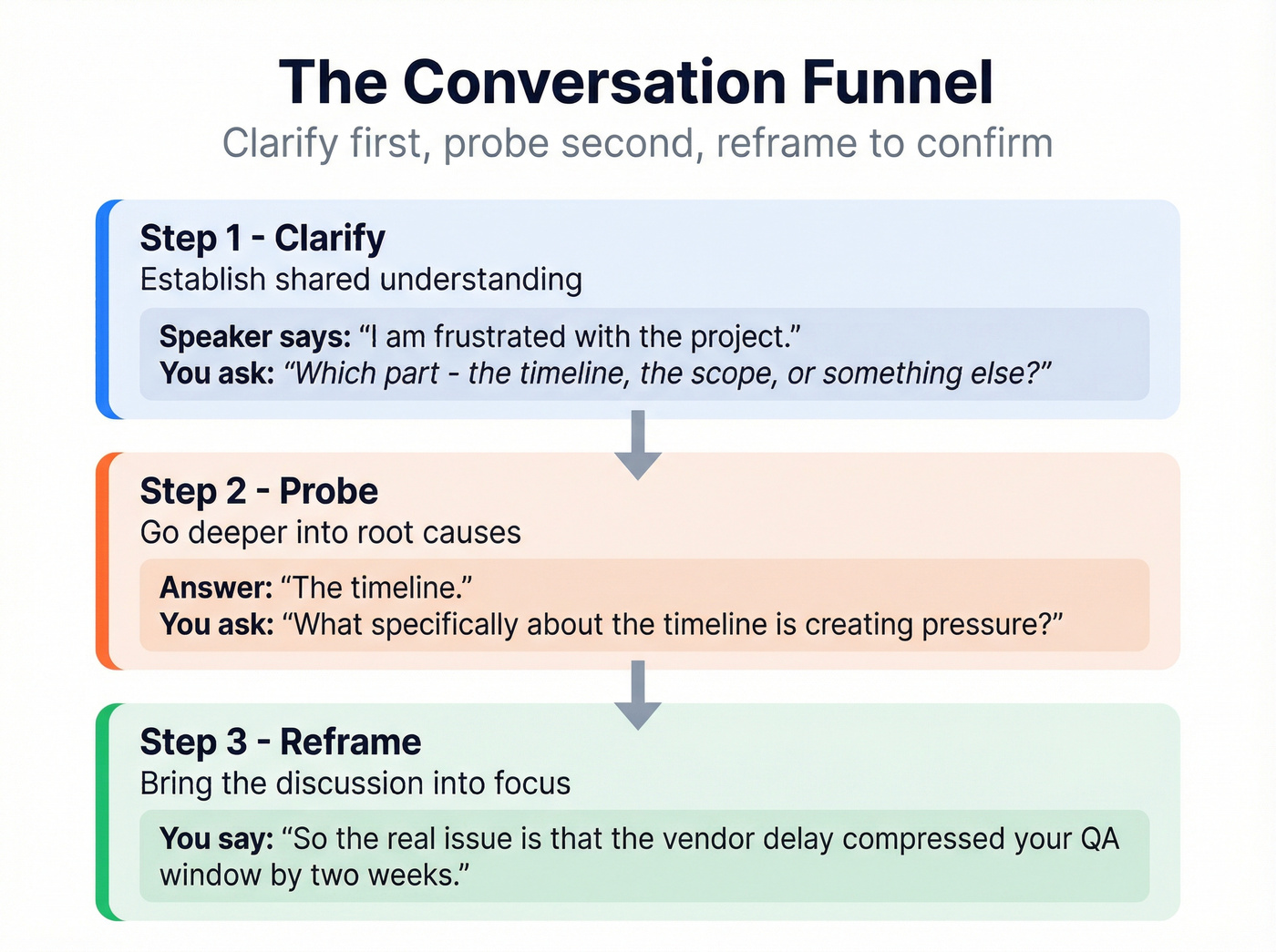 The Conversation Funnel

Clarify first, probe second, reframe to confirm

Step 1 - Clarify

Establish shared understanding

Speaker says: “I am frustrated with the project.”
You ask: “Which part - the timeline, the scope, or something else?”

Step 2 - Probe

Go deeper into root causes

Answer: “The timeline.”
You ask: “What specifically about the timeline is creating pressure?”

Step 3 - Reframe

Bring the discussion into focus

You say: “So the real issue is that the vendor delay compressed your QA window by two weeks.”